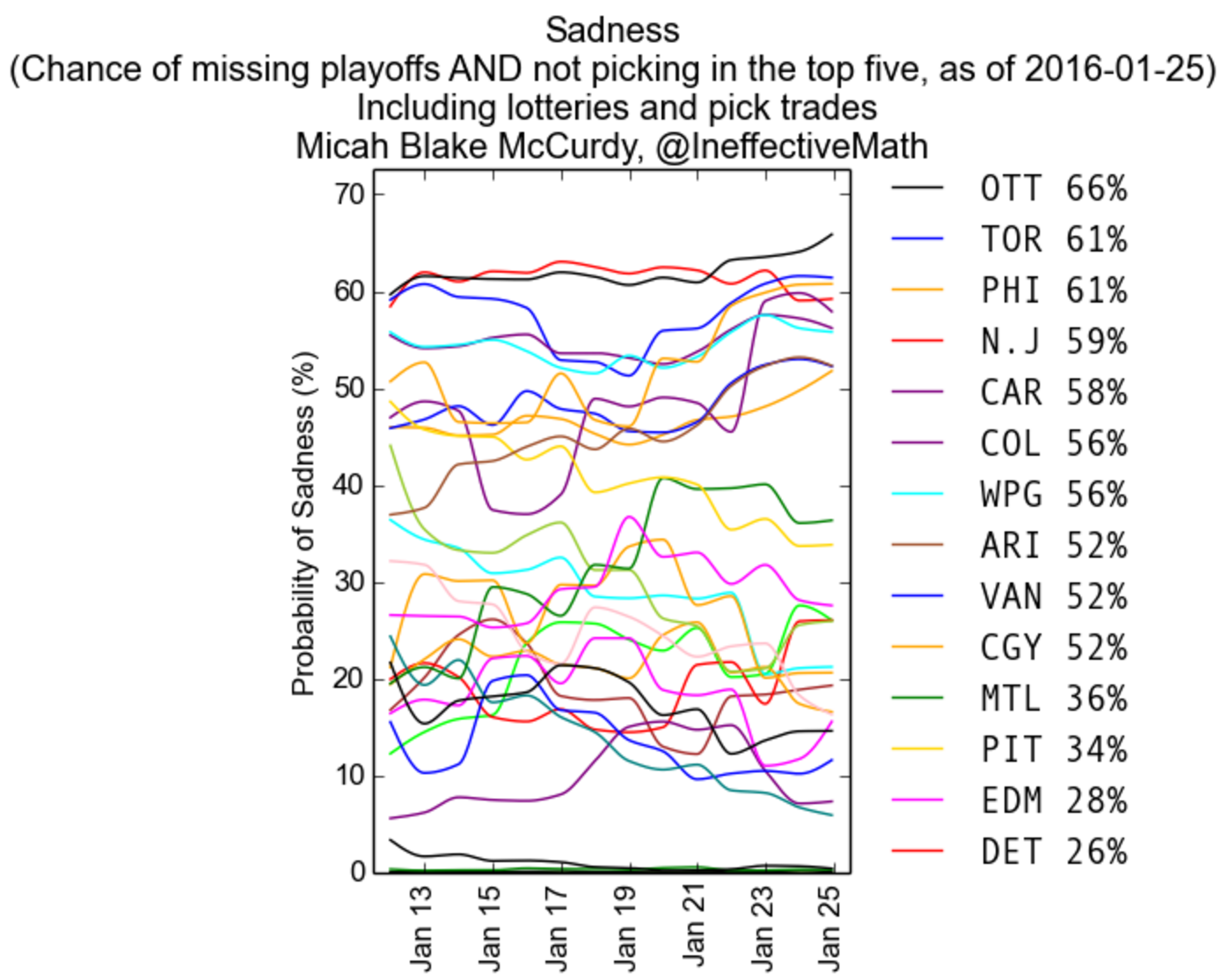 Sadness
(Chance of missing playoffs AND not picking in the top five, as of 2016-01-25)
Including lotteries and pick trades
Micah Blake McCurdy, @IneffectiveMath

Probability of Sadness (%)

70
60
50
40
30
20
10
0

Jan 13
Jan 15
Jan 17
Jan 19
Jan 21
Jan 23
Jan 25

OTT 66%
TOR 61%
PHI 61%
N.J 59%
CAR 58%
COL 56%
WPG 56%
ARI 52%
VAN 52%
CGY 52%
MTL 36%
PIT 34%
EDM 28%
DET 26%